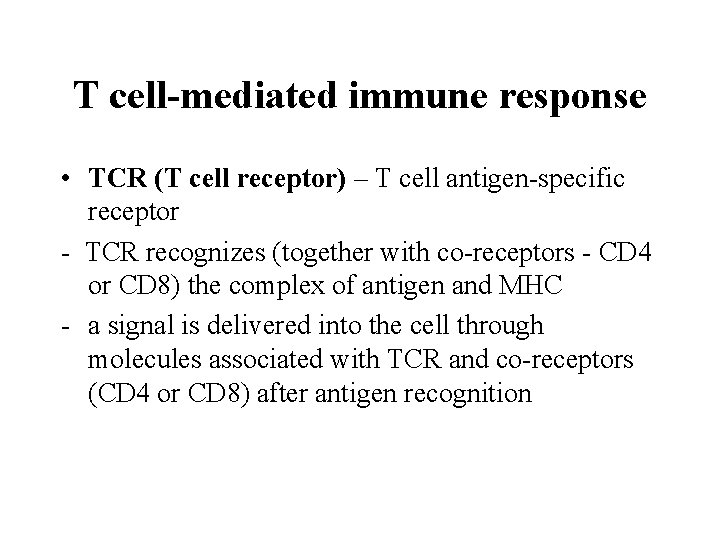 T cell-mediated immune response

• TCR (T cell receptor) – T cell antigen-specific receptor

- TCR recognizes (together with co-receptors - CD4 or CD8) the complex of antigen and MHC

- a signal is delivered into the cell through molecules associated with TCR and co-receptors (CD4 or CD8) after antigen recognition